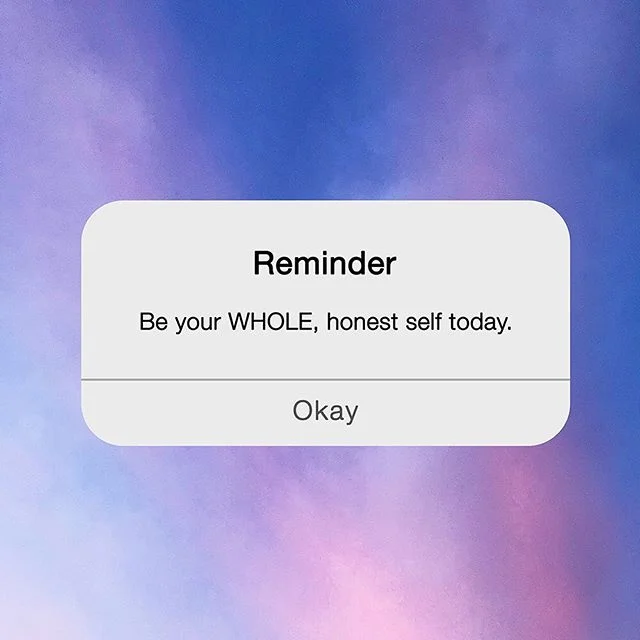 Reminder

Be your WHOLE, honest self today.

Okay